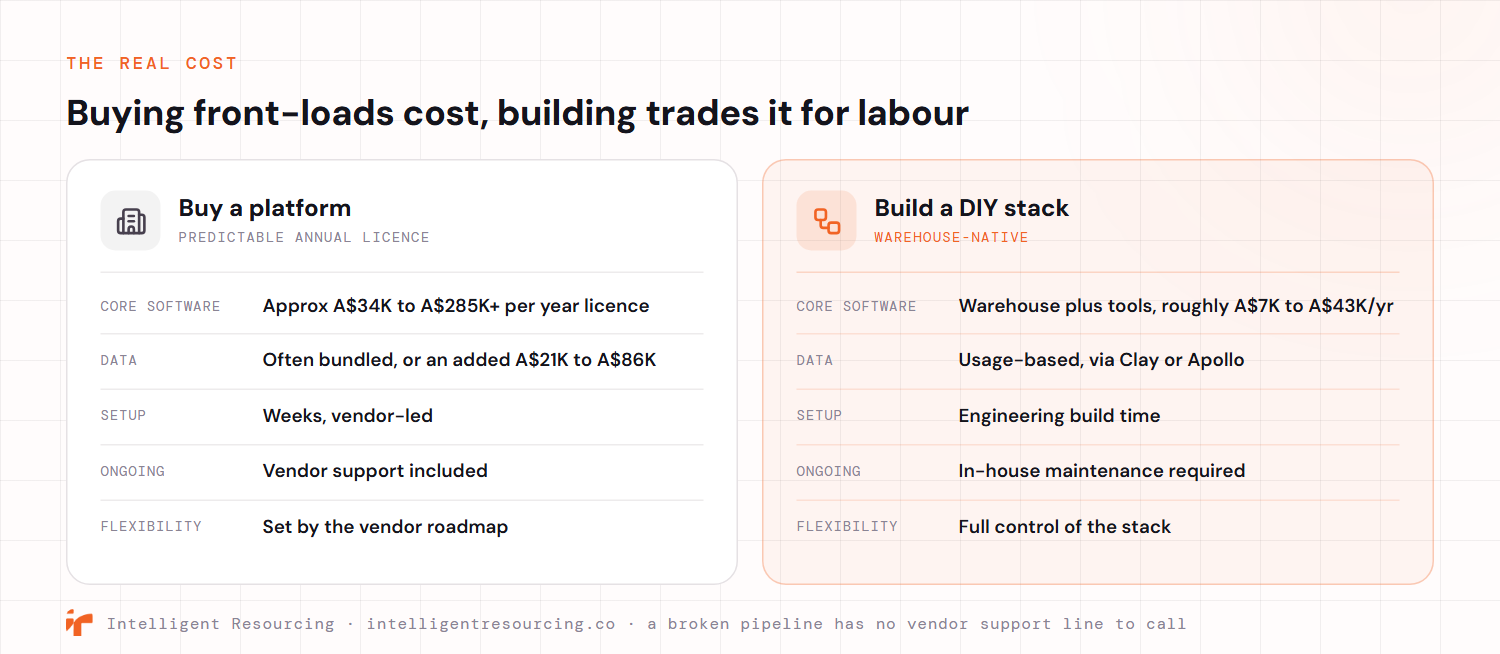 THE REAL COST

Buying front-loads cost, building trades it for labour

Buy a platform
PREDICTABLE ANNUAL LICENCE

| | |
|---|---|
| CORE SOFTWARE | Approx A\$34K to A\$285K+ per year licence |
| DATA | Often bundled, or an added A\$21K to A\$86K |
| SETUP | Weeks, vendor-led |
| ONGOING | Vendor support included |
| FLEXIBILITY | Set by the vendor roadmap |

Build a DIY stack
WAREHOUSE-NATIVE

| | |
|---|---|
| CORE SOFTWARE | Warehouse plus tools, roughly A\$7K to A\$43K/yr |
| DATA | Usage-based, via Clay or Apollo |
| SETUP | Engineering build time |
| ONGOING | In-house maintenance required |
| FLEXIBILITY | Full control of the stack |

Intelligent Resourcing · intelligentresourcing.co · a broken pipeline has no vendor support line to call